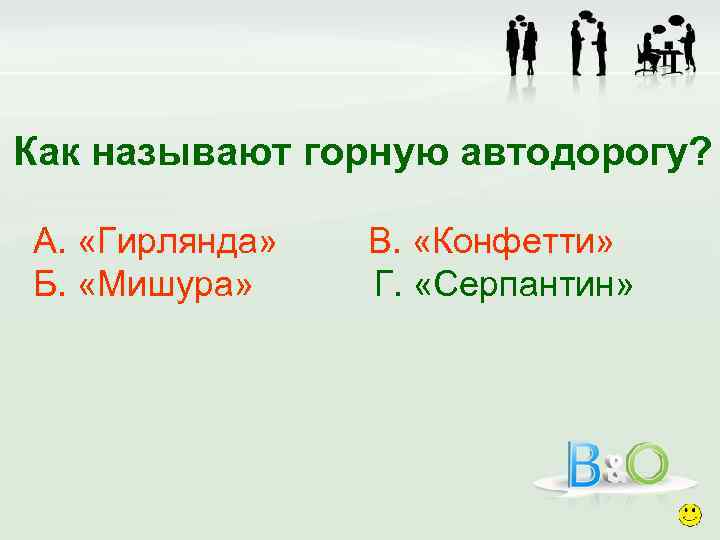 Как называют горную автодорогу?

А. «Гирлянда»
Б. «Мишура»

В. «Конфетти»
Г. «Серпантин»

B&O